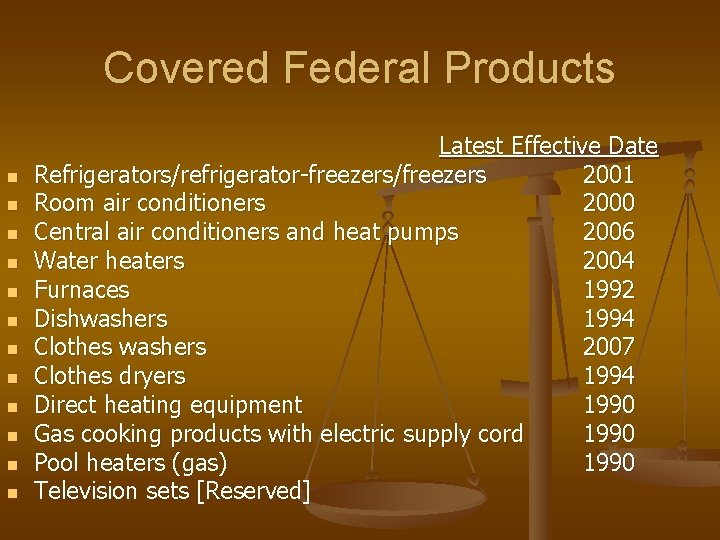 Covered Federal Products

| | Latest Effective Date |
|---|---|
| Refrigerators/refrigerator-freezers/freezers | 2001 |
| Room air conditioners | 2000 |
| Central air conditioners and heat pumps | 2006 |
| Water heaters | 2004 |
| Furnaces | 1992 |
| Dishwashers | 1994 |
| Clothes washers | 2007 |
| Clothes dryers | 1994 |
| Direct heating equipment | 1990 |
| Gas cooking products with electric supply cord | 1990 |
| Pool heaters (gas) | 1990 |
| Television sets [Reserved] | |